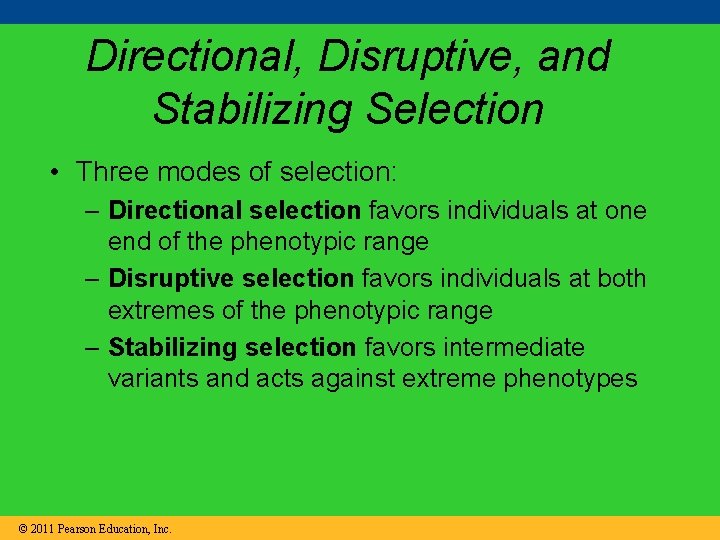 Directional, Disruptive, and Stabilizing Selection

• Three modes of selection:
– Directional selection favors individuals at one end of the phenotypic range
– Disruptive selection favors individuals at both extremes of the phenotypic range
– Stabilizing selection favors intermediate variants and acts against extreme phenotypes

© 2011 Pearson Education, Inc.